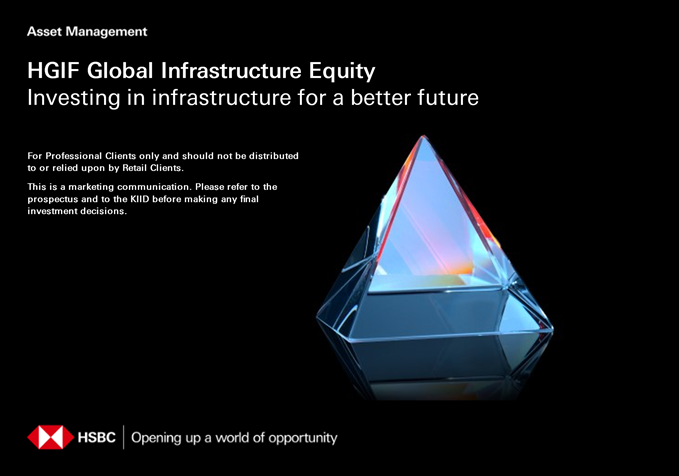 Asset Management

HGIF Global Infrastructure Equity
Investing in infrastructure for a better future

For Professional Clients only and should not be distributed to or relied upon by Retail Clients.

This is a marketing communication. Please refer to the prospectus and to the KIID before making any final investment decisions.

HSBC | Opening up a world of opportunity